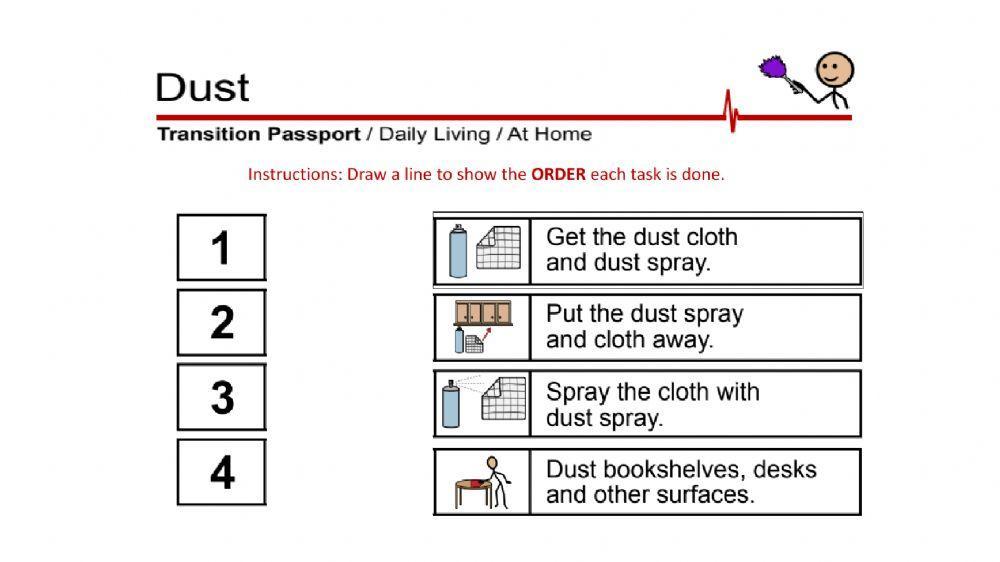 Dust

Transition Passport / Daily Living / At Home

Instructions: Draw a line to show the ORDER each task is done.

1

2

3

4

Get the dust cloth and dust spray.

Put the dust spray and cloth away.

Spray the cloth with dust spray.

Dust bookshelves, desks and other surfaces.